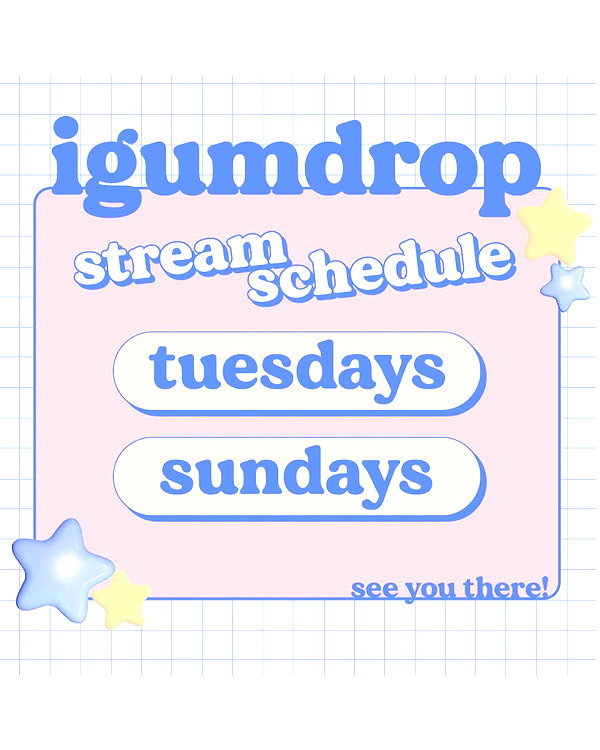 igumdrop

stream schedule

tuesdays

sundays

see you there!